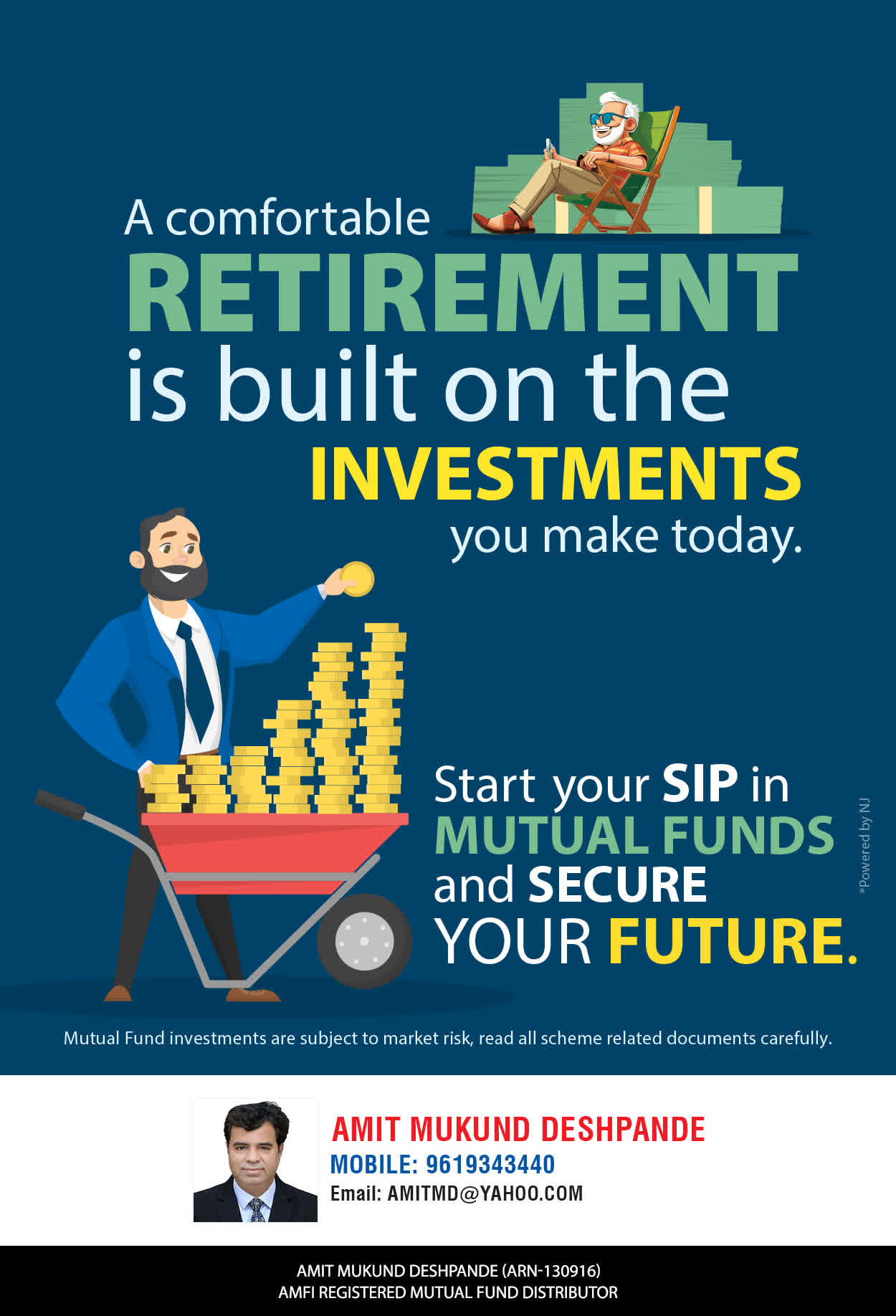 A comfortable RETIREMENT is built on the INVESTMENTS you make today.

Start your SIP in MUTUAL FUNDS and SECURE YOUR FUTURE.

*Powered by NJ

Mutual Fund investments are subject to market risk, read all scheme related documents carefully.

AMIT MUKUND DESHPANDE
MOBILE: 9619343440
Email: AMITMD@YAHOO.COM

AMIT MUKUND DESHPANDE (ARN-130916)
AMFI REGISTERED MUTUAL FUND DISTRIBUTOR